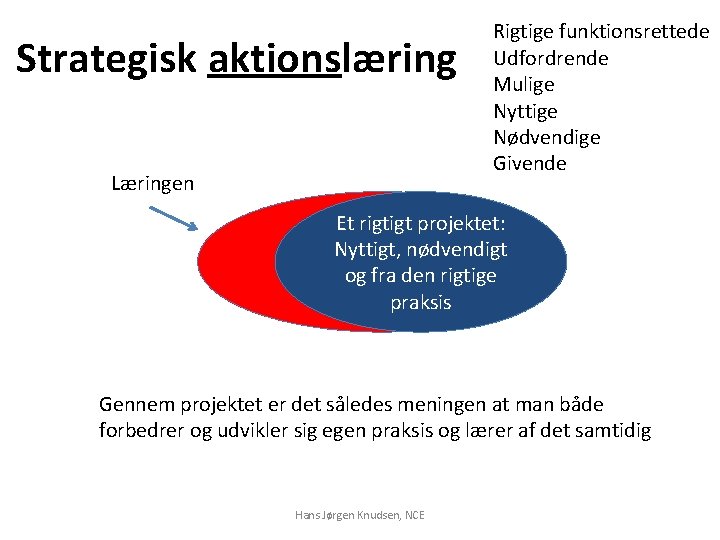 Strategisk aktionslæring

Rigtige funktionsrettede
Udfordrende
Mulige
Nyttige
Nødvendige
Givende

Læringen

Et rigtigt projektet: Nyttigt, nødvendigt og fra den rigtige praksis

Gennem projektet er det således meningen at man både forbedrer og udvikler sig egen praksis og lærer af det samtidig

Hans Jørgen Knudsen, NCE